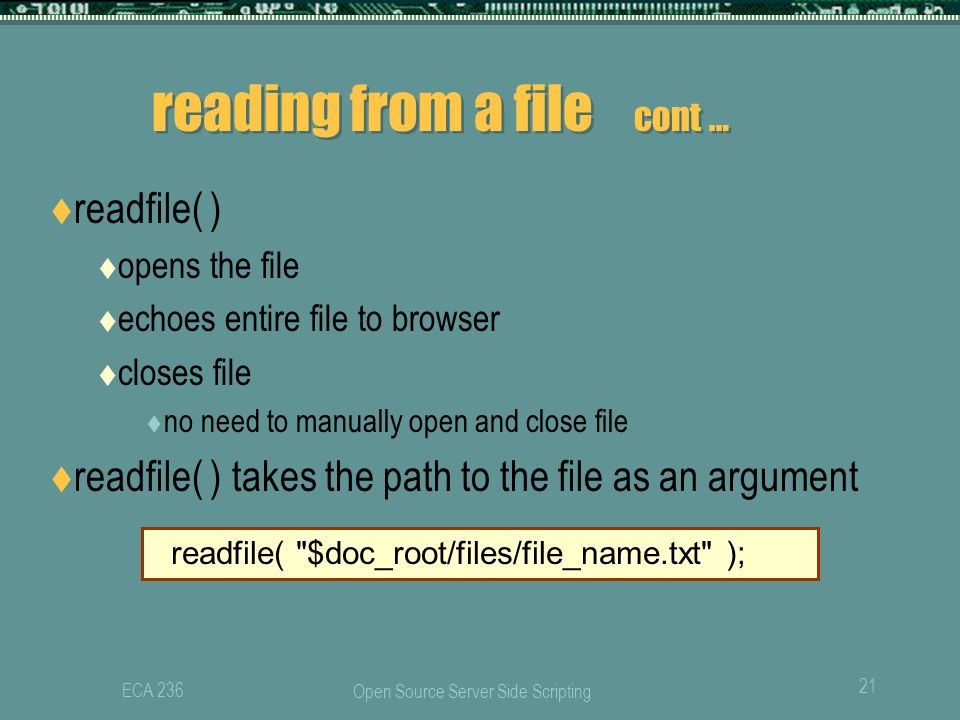 reading from a file cont …

♦readfile( )

♦opens the file

♦echoes entire file to browser

♦closes file

♦no need to manually open and close file

♦readfile( ) takes the path to the file as an argument

readfile( "$doc_root/files/file_name.txt" );

ECA 236

Open Source Server Side Scripting

21